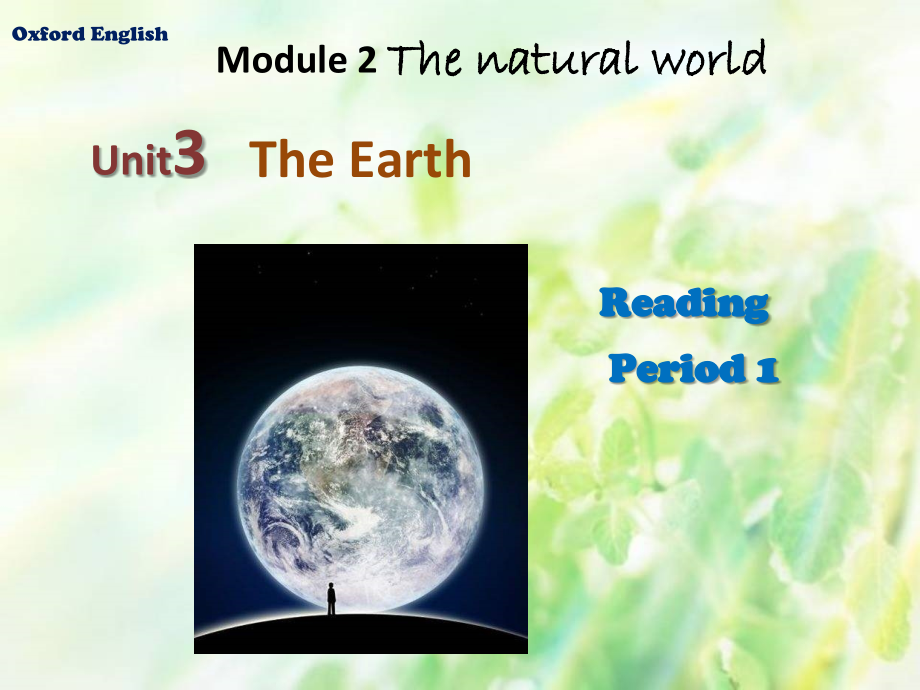 Oxford English

Module 2 The natural world

Unit3 The Earth

Reading

Period 1